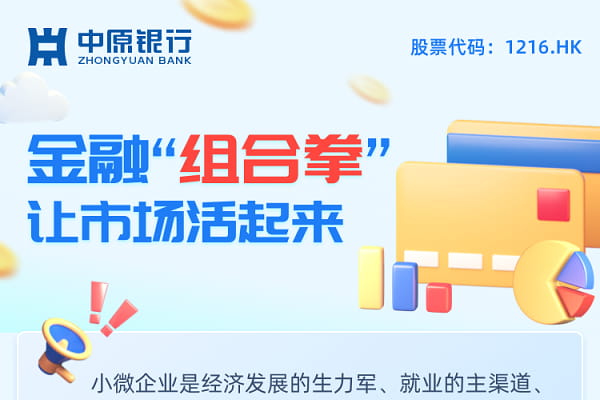 中原银行
ZHONGYUAN BANK

股票代码：1216.HK

金融“组合拳”
让市场活起来

小微企业是经济发展的生力军、就业的主渠道、